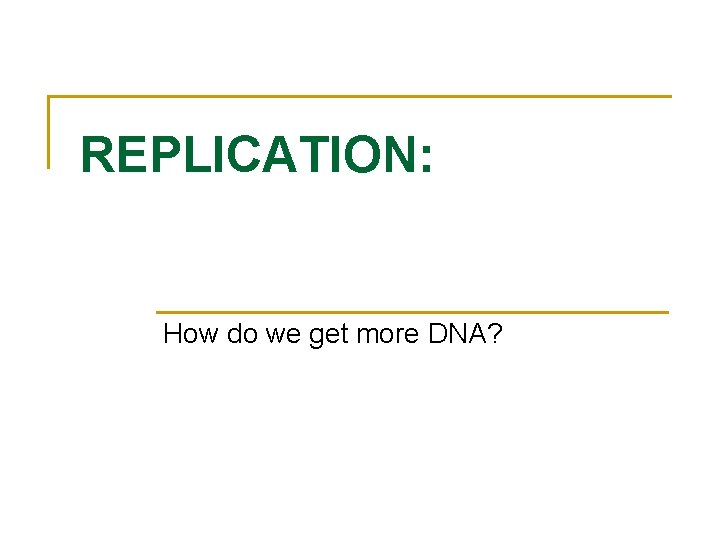 REPLICATION:

How do we get more DNA?